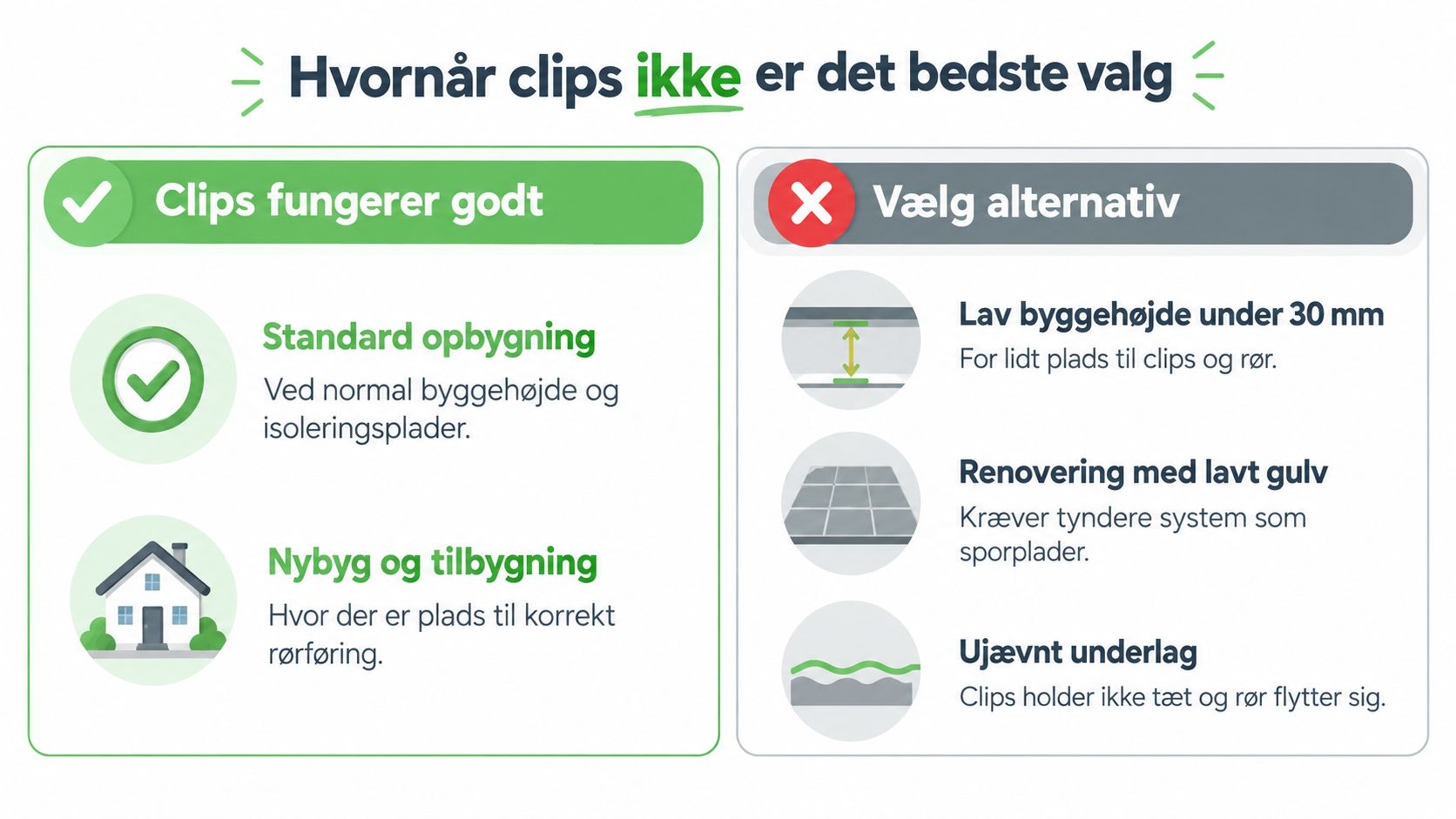 Hvornår clips ikke er det bedste valg

Clips fungerer godt

Standard opbygning
Ved normal byggehøjde og isoleringsplader.

Nybyg og tilbygning
Hvor der er plads til korrekt rørføring.

Vælg alternativ

Lav byggehøjde under 30 mm
For lidt plads til clips og rør.

Renovering med lavt gulv
Kræver tyndere system som sporplader.

Ujævnt underlag
Clips holder ikke tæt og rør flytter sig.